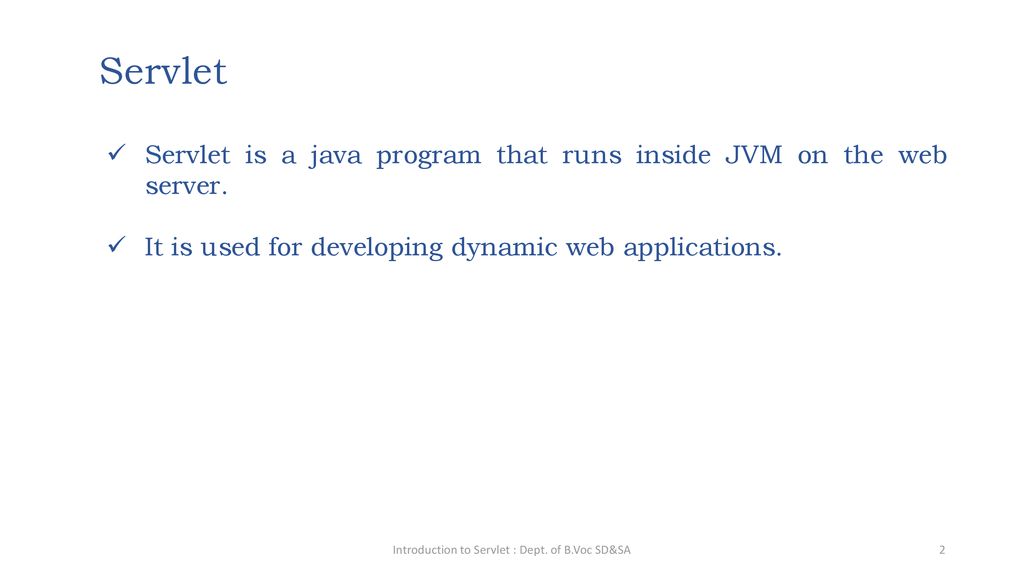 Servlet

✓ Servlet is a java program that runs inside JVM on the web server.

✓ It is used for developing dynamic web applications.

Introduction to Servlet : Dept. of B.Voc SD&SA

2